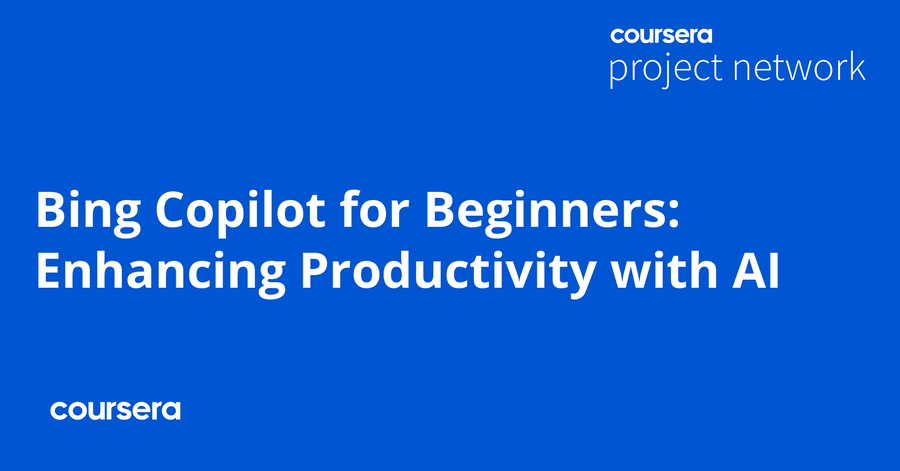 coursera
project network

Bing Copilot for Beginners: Enhancing Productivity with AI

coursera